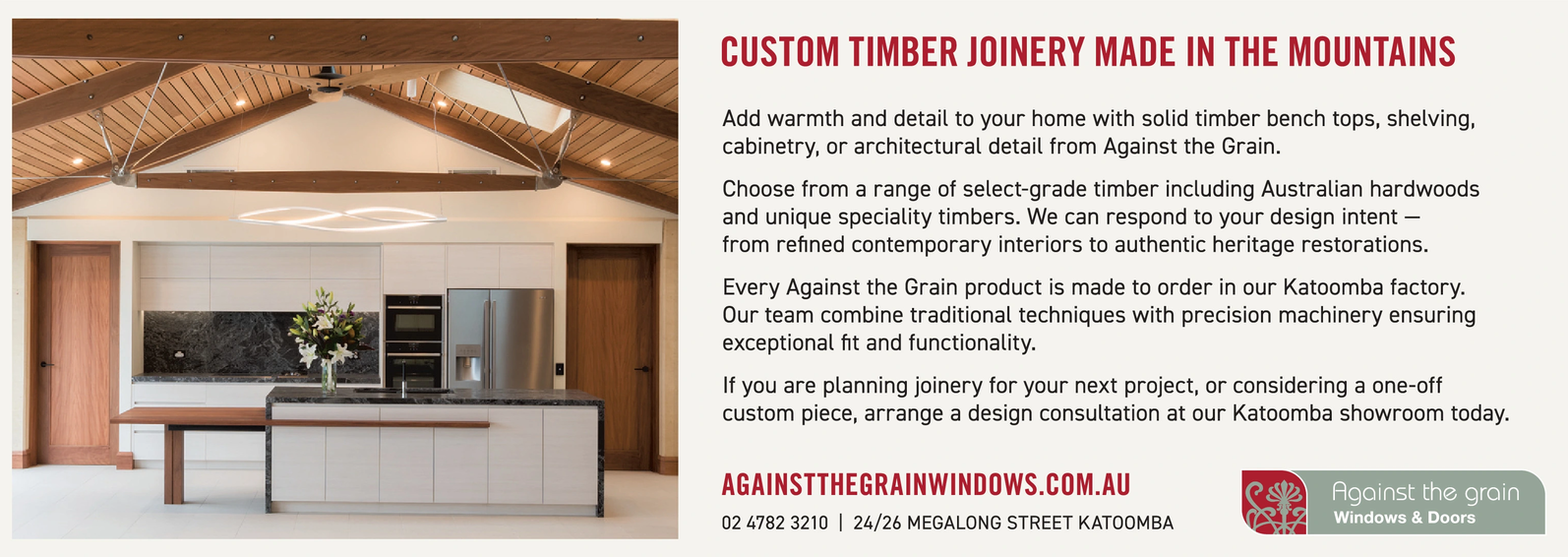 CUSTOM TIMBER JOINERY MADE IN THE MOUNTAINS

Add warmth and detail to your home with solid timber bench tops, shelving, cabinetry, or architectural detail from Against the Grain.

Choose from a range of select-grade timber including Australian hardwoods and unique speciality timbers. We can respond to your design intent — from refined contemporary interiors to authentic heritage restorations.

Every Against the Grain product is made to order in our Katoomba factory. Our team combine traditional techniques with precision machinery ensuring exceptional fit and functionality.

If you are planning joinery for your next project, or considering a one-off custom piece, arrange a design consultation at our Katoomba showroom today.

AGAINSTTHEGRAINWINDOWS.COM.AU

02 4782 3210 | 24/26 MEGALONG STREET KATOOMBA

Against the grain
Windows & Doors